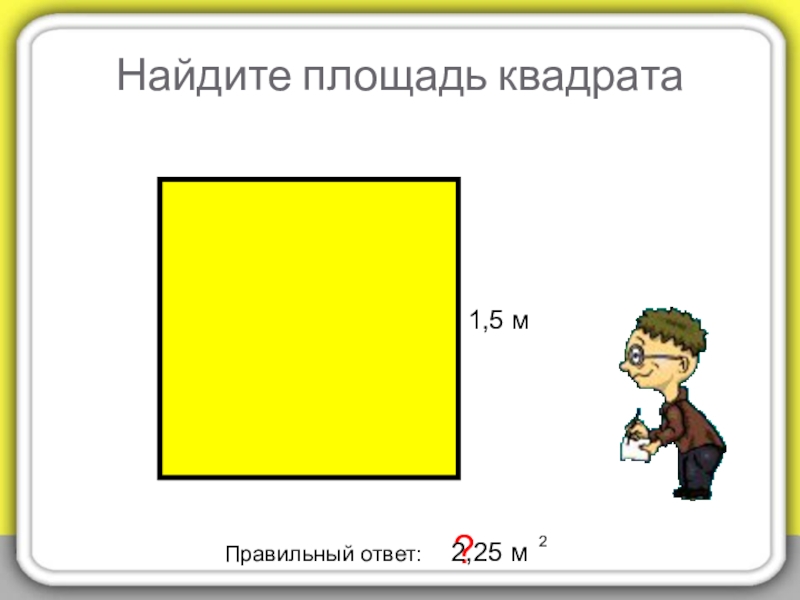 Найдите площадь квадрата

1,5 м

Правильный ответ: ? 2,25 м $^2$